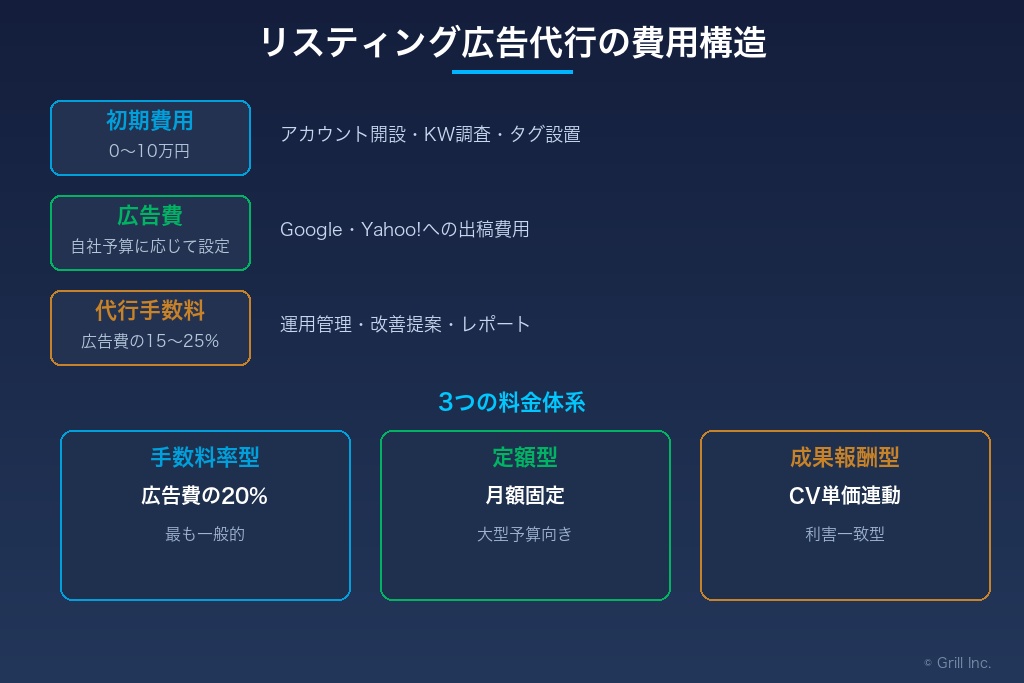 リスティング広告代行の費用構造

初期費用
0〜10万円

アカウント開設・KW調査・タグ設置

広告費
自社予算に応じて設定

Google・Yahoo!への出稿費用

代行手数料
広告費の15〜25%

運用管理・改善提案・レポート

3つの料金体系

手数料率型
広告費の20%
最も一般的

定額型
月額固定
大型予算向き

成果報酬型
CV単価連動
利害一致型

© Grill Inc.